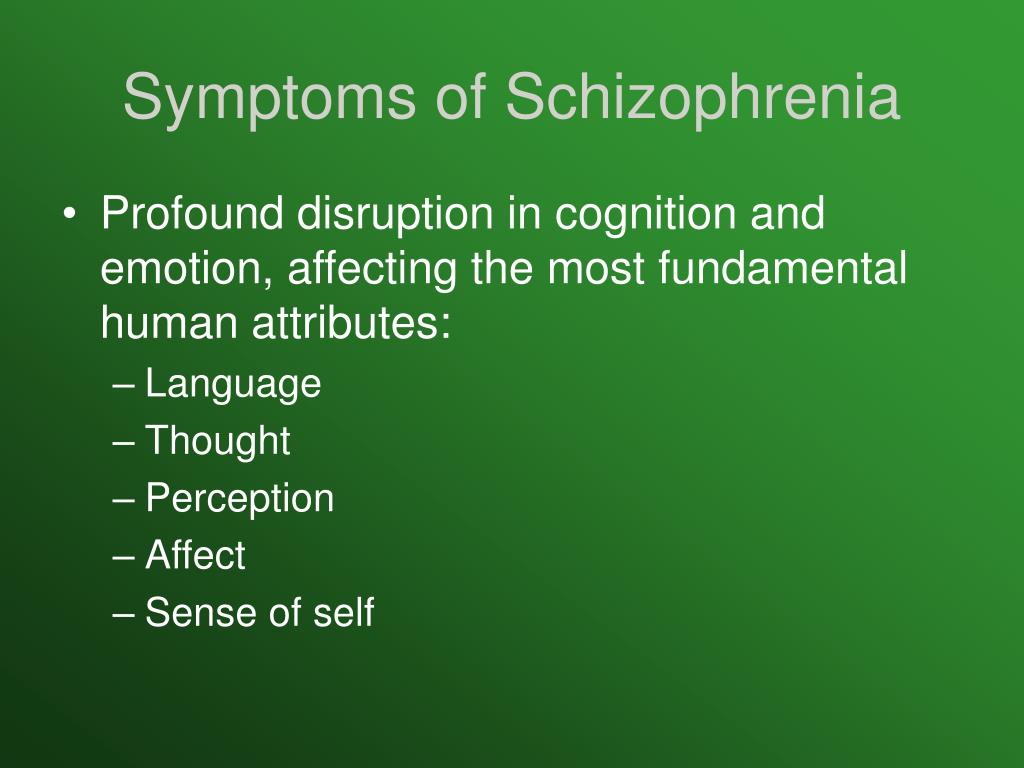 Symptoms of Schizophrenia

• Profound disruption in cognition and emotion, affecting the most fundamental human attributes:
– Language
– Thought
– Perception
– Affect
– Sense of self